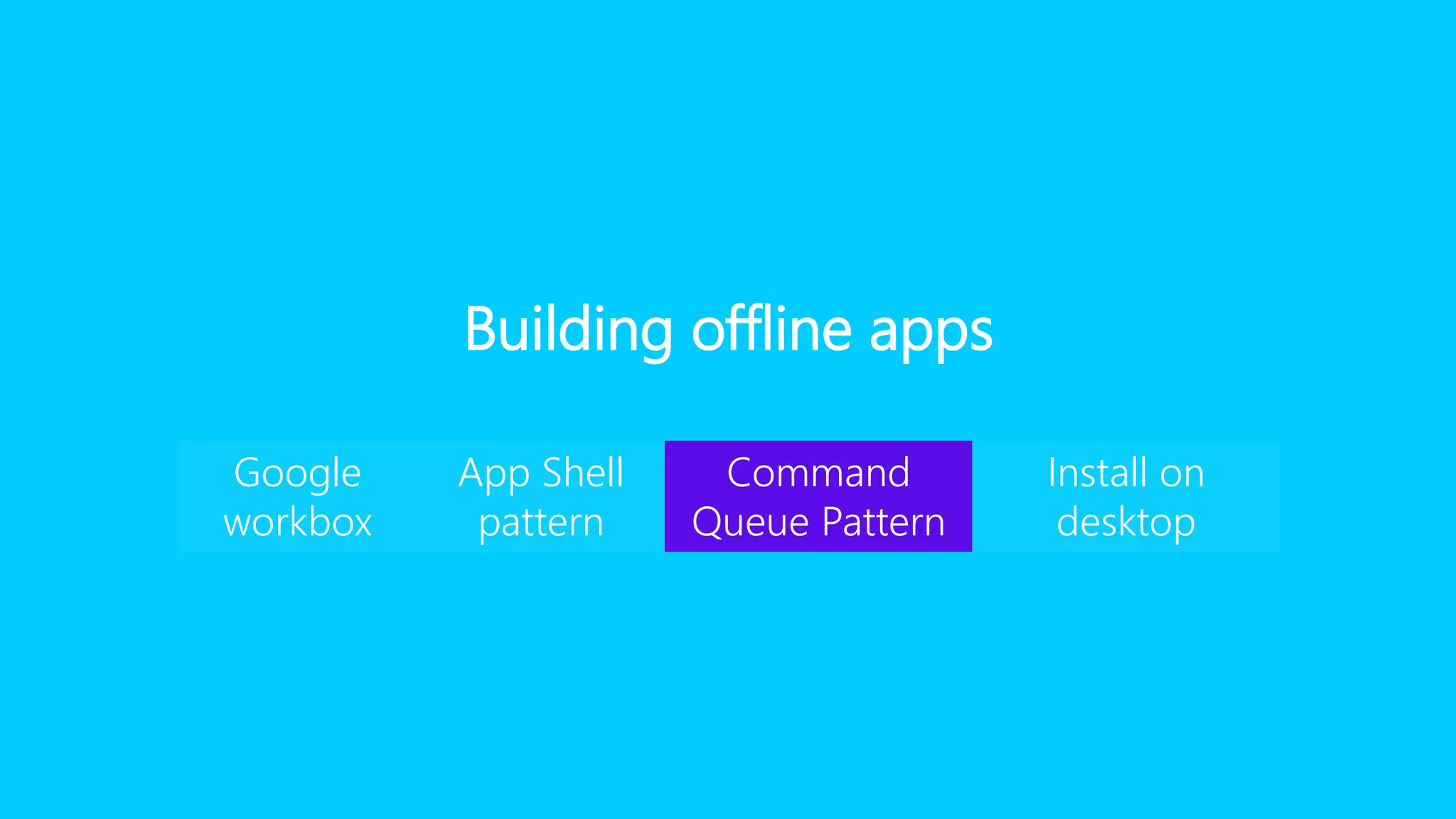 Building offline apps

Google workbox

App Shell pattern

Command Queue Pattern

Install on desktop